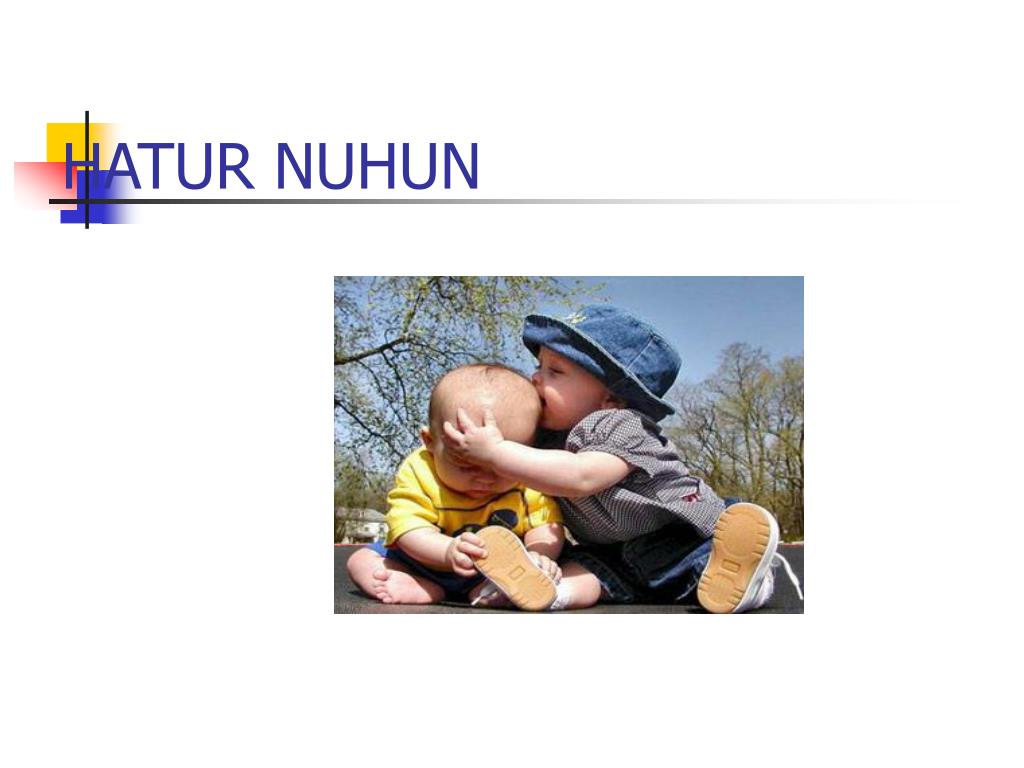 HATUR NUHUN